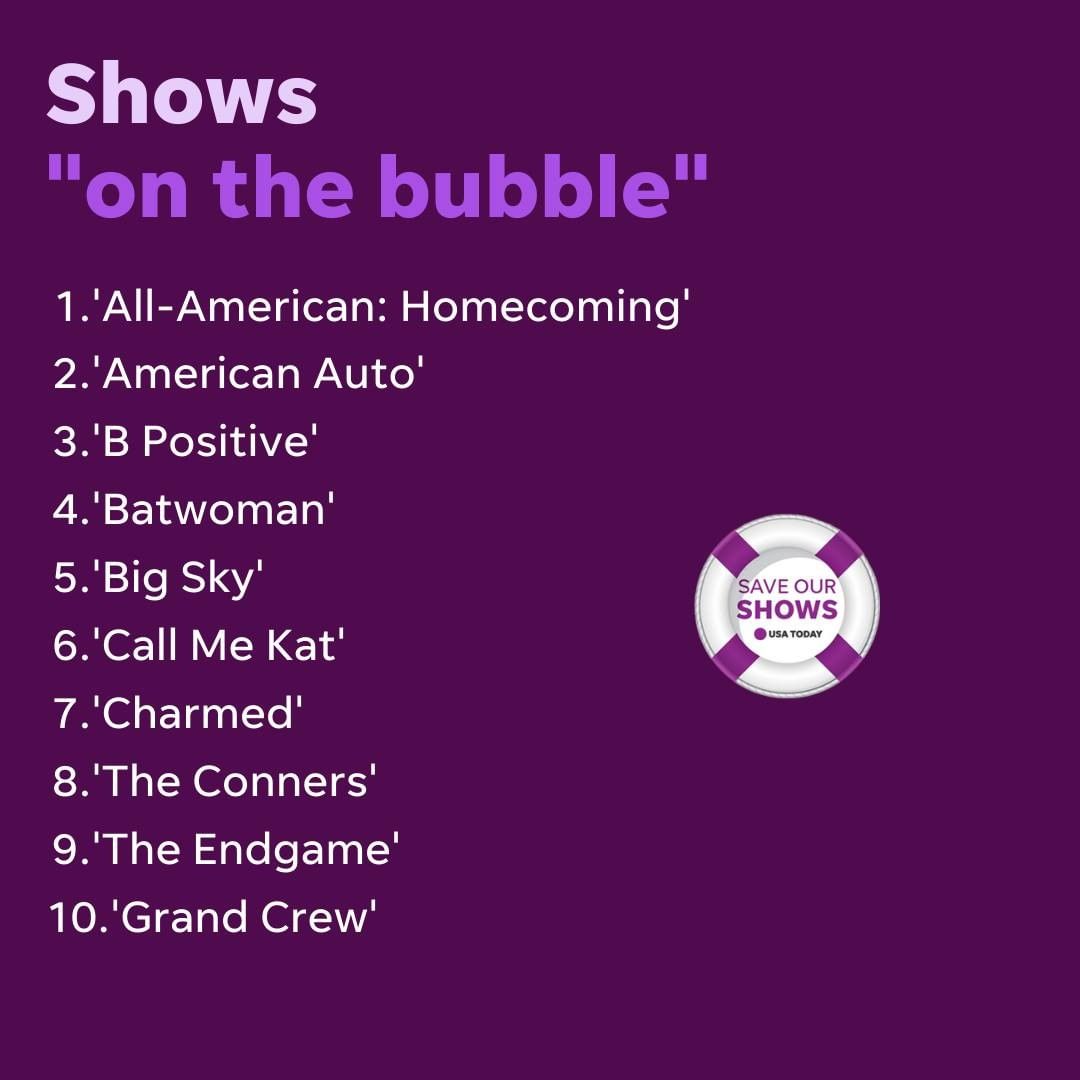 Shows
"on the bubble"

1.'All-American: Homecoming'
2.'American Auto'
3.'B Positive'
4.'Batwoman'
5.'Big Sky'
6.'Call Me Kat'
7.'Charmed'
8.'The Conners'
9.'The Endgame'
10.'Grand Crew'

SAVE OUR SHOWS
USA TODAY